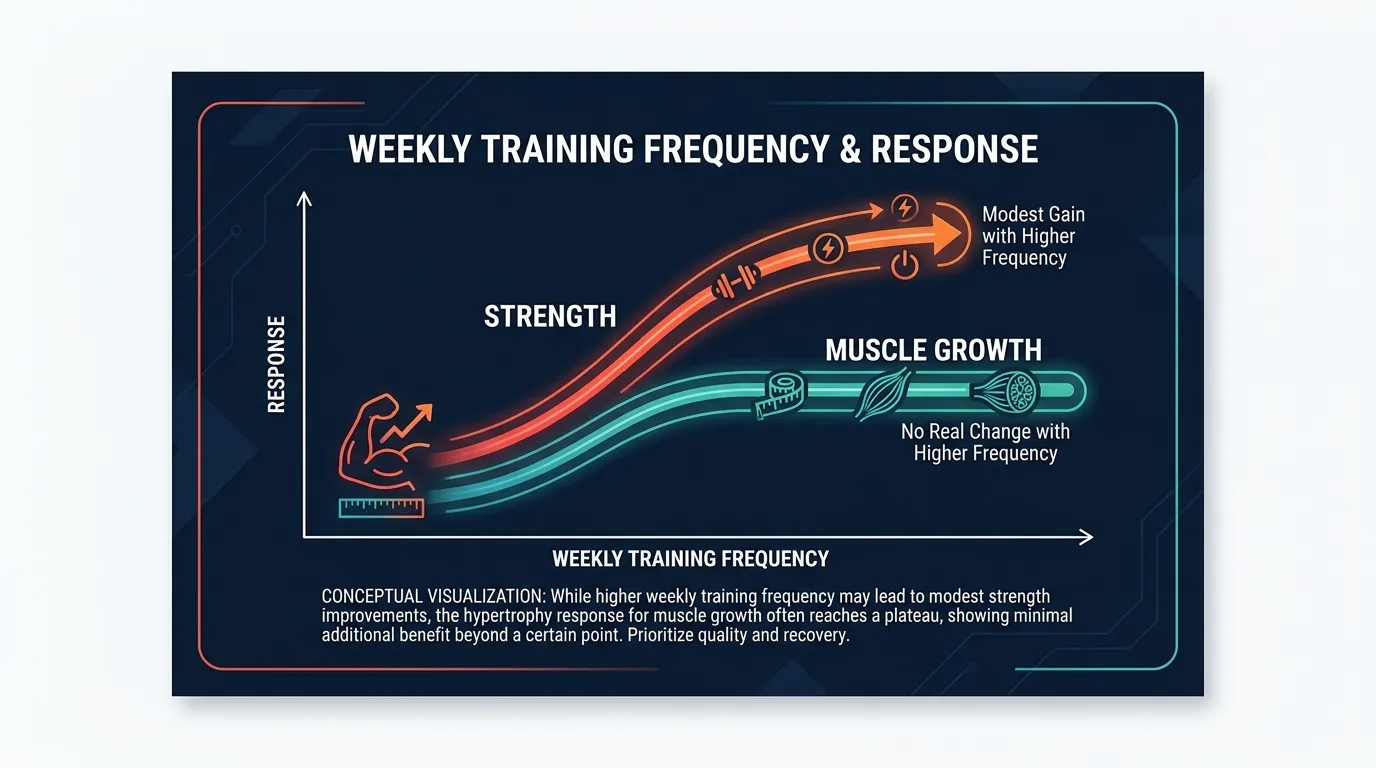 WEEKLY TRAINING FREQUENCY & RESPONSE

RESPONSE

STRENGTH

Modest Gain with Higher Frequency

MUSCLE GROWTH

No Real Change with Higher Frequency

WEEKLY TRAINING FREQUENCY

CONCEPTUAL VISUALIZATION: While higher weekly training frequency may lead to modest strength improvements, the hypertrophy response for muscle growth often reaches a plateau, showing minimal additional benefit beyond a certain point. Prioritize quality and recovery.